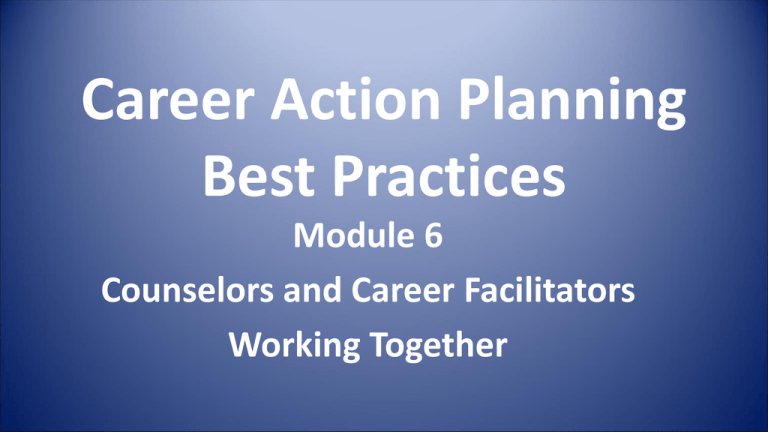 Career Action Planning Best Practices

Module 6

Counselors and Career Facilitators Working Together